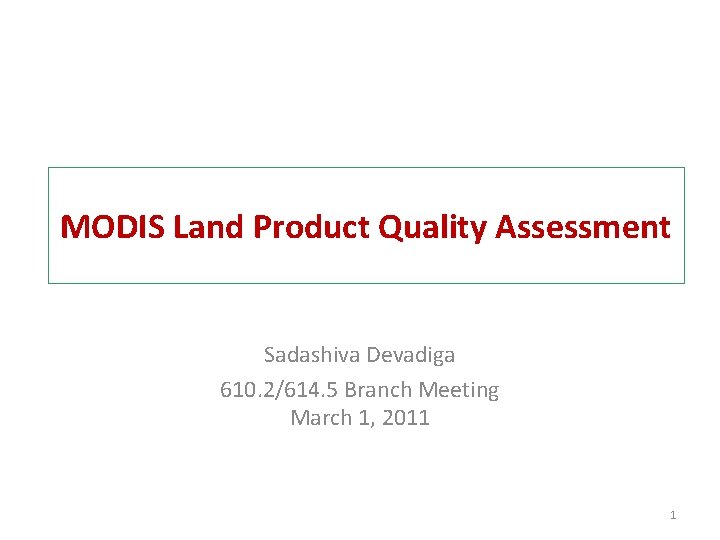 MODIS Land Product Quality Assessment

Sadashiva Devadiga

610.2/614.5 Branch Meeting
March 1, 2011

1